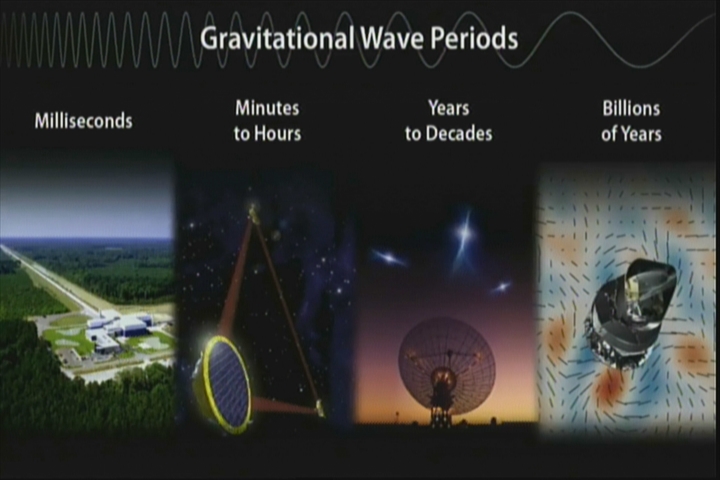 Gravitational Wave Periods

Milliseconds

Minutes to Hours

Years to Decades

Billions of Years